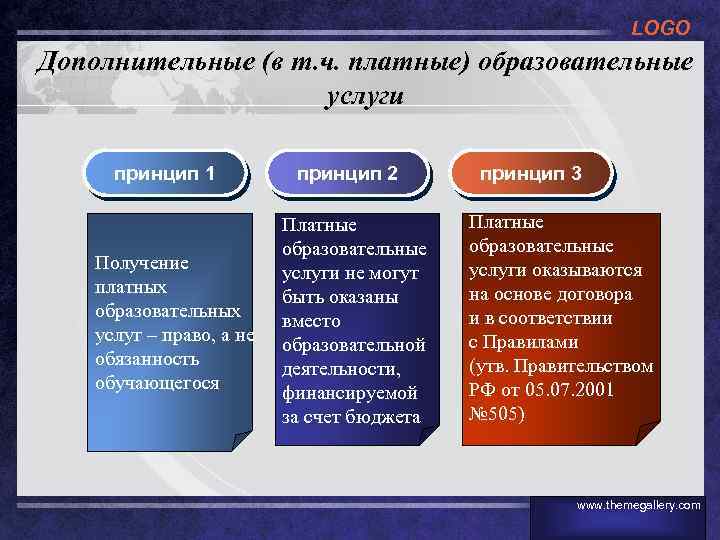 LOGO

Дополнительные (в т.ч. платные) образовательные услуги

принцип 1

Получение платных образовательных услуг – право, а не обязанность обучающегося

принцип 2

Платные образовательные услуги не могут быть оказаны вместо образовательной деятельности, финансируемой за счет бюджета

принцип 3

Платные образовательные услуги оказываются на основе договора и в соответствии с Правилами (утв. Правительством РФ от 05.07.2001 №505)

www.themegallery.com